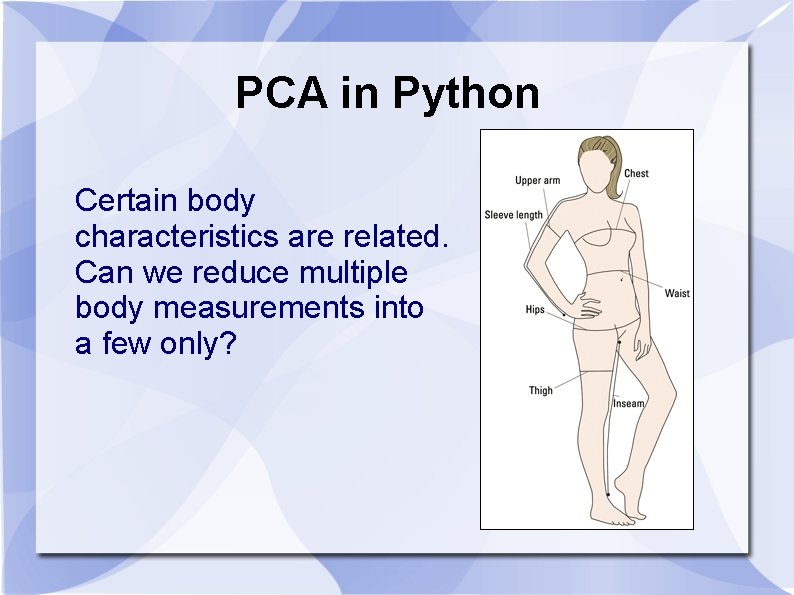 PCA in Python

Certain body characteristics are related. Can we reduce multiple body measurements into a few only?

Upper arm
Chest
Sleeve length
Waist
Hips
Thigh
Inseam